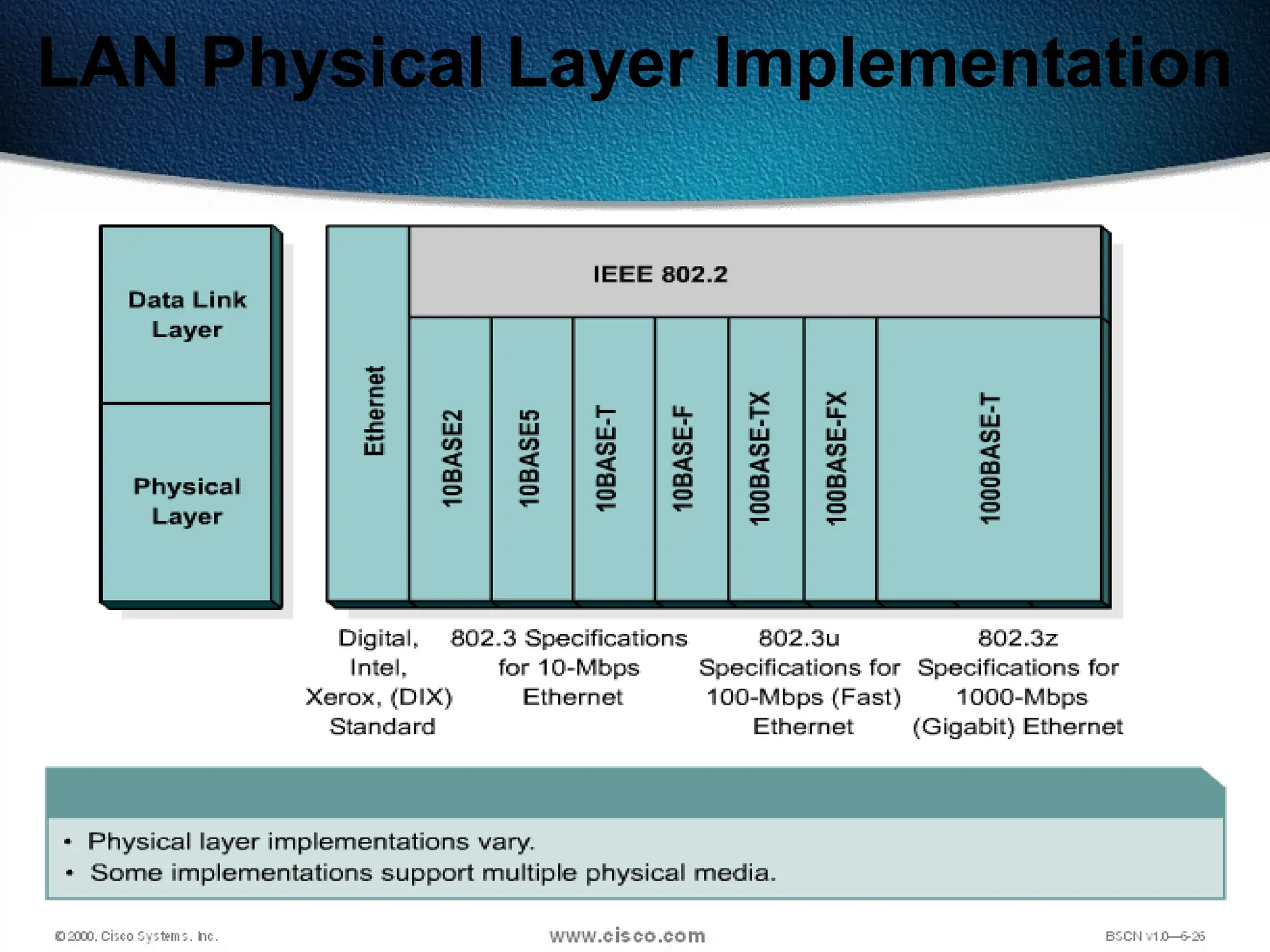 LAN Physical Layer Implementation

Data Link Layer

Physical Layer

IEEE 802.2

Ethernet

10BASE2

10BASE5

10BASE-T

10BASE-F

100BASE-TX

100BASE-FX

1000BASE-T

Digital, Intel, Xerox, (DIX) Standard

802.3 Specifications for 10-Mbps Ethernet

802.3u Specifications for 100-Mbps (Fast) Ethernet

802.3z Specifications for 1000-Mbps (Gigabit) Ethernet

• Physical layer implementations vary.
• Some implementations support multiple physical media.

© 2000, Cisco Systems, Inc.

www.cisco.com

BSCN v1.0—6-26